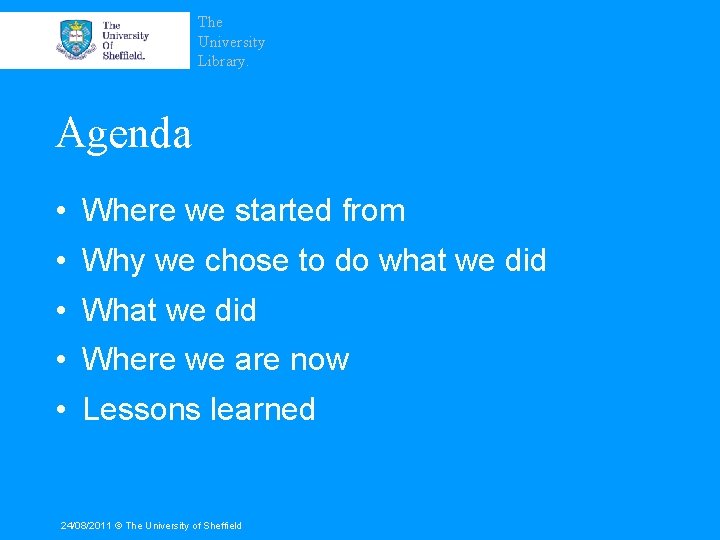 The University Of Sheffield.

The University Library.

Agenda

• Where we started from
• Why we chose to do what we did
• What we did
• Where we are now
• Lessons learned

24/08/2011 © The University of Sheffield